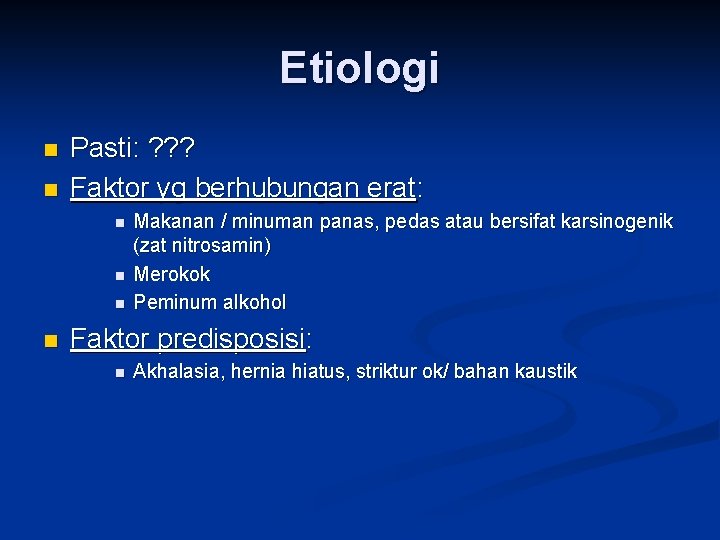 Etiologi

Pasti: ???

Faktor yg berhubungan erat:

Makanan / minuman panas, pedas atau bersifat karsinogenik (zat nitrosamin)

Merokok

Peminum alkohol

Faktor predisposisi:

Akhalasia, hernia hiatus, striktur ok/ bahan kaustik